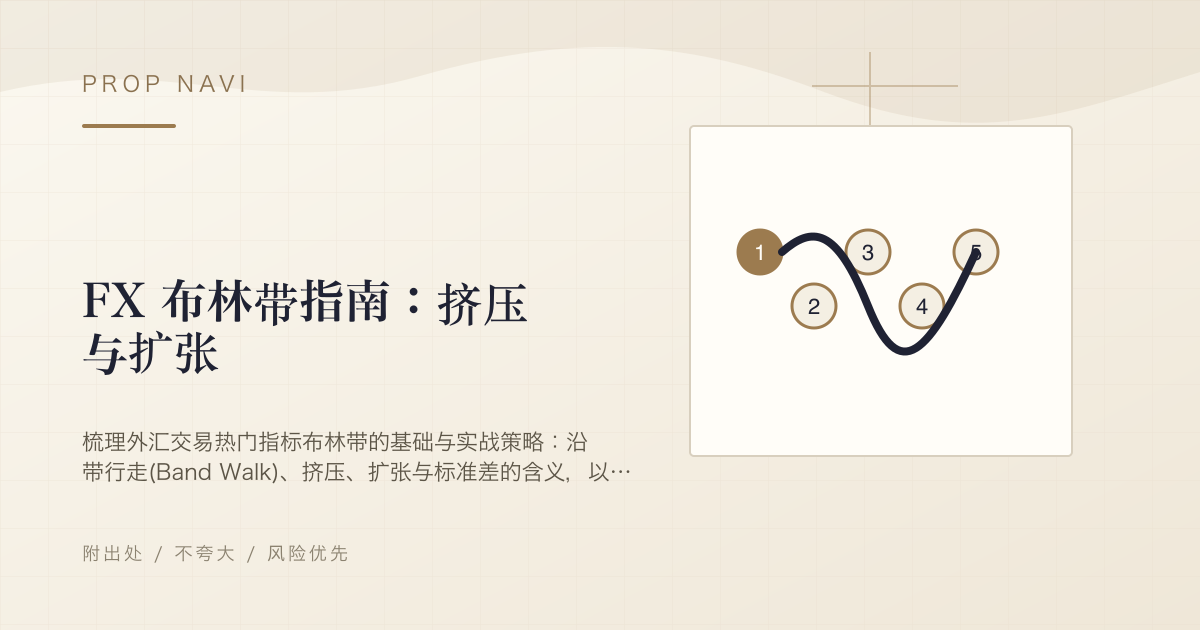 PROP NAVI

FX 布林带指南：挤压与扩张

梳理外汇交易热门指标布林带的基础与实战策略：沿带行走(Band Walk)、挤压、扩张与标准差的含义，以…

附出处 / 不夸大 / 风险优先

1
2
3
4
5